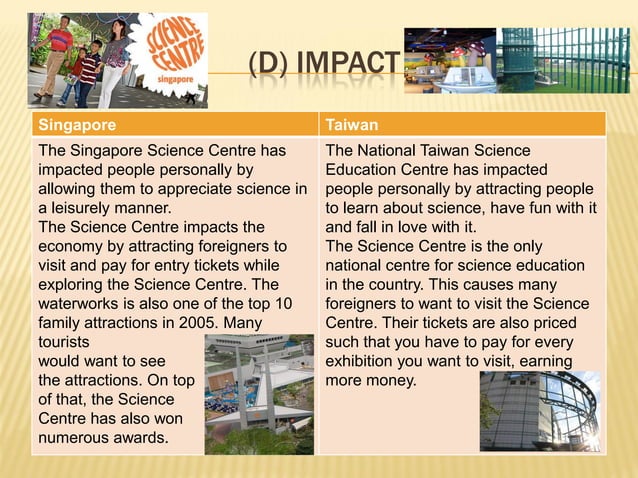 SCIENCE CENTRE singapore

(D) IMPACT

| Singapore | Taiwan |
|---|---|
| The Singapore Science Centre has impacted people personally by allowing them to appreciate science in a leisurely manner. The Science Centre impacts the economy by attracting foreigners to visit and pay for entry tickets while exploring the Science Centre. The waterworks is also one of the top 10 family attractions in 2005. Many tourists would want to see the attractions. On top of that, the Science Centre has also won numerous awards. | The National Taiwan Science Education Centre has impacted people personally by attracting people to learn about science, have fun with it and fall in love with it. The Science Centre is the only national centre for science education in the country. This causes many foreigners to want to visit the Science Centre. Their tickets are also priced such that you have to pay for every exhibition you want to visit, earning more money. |